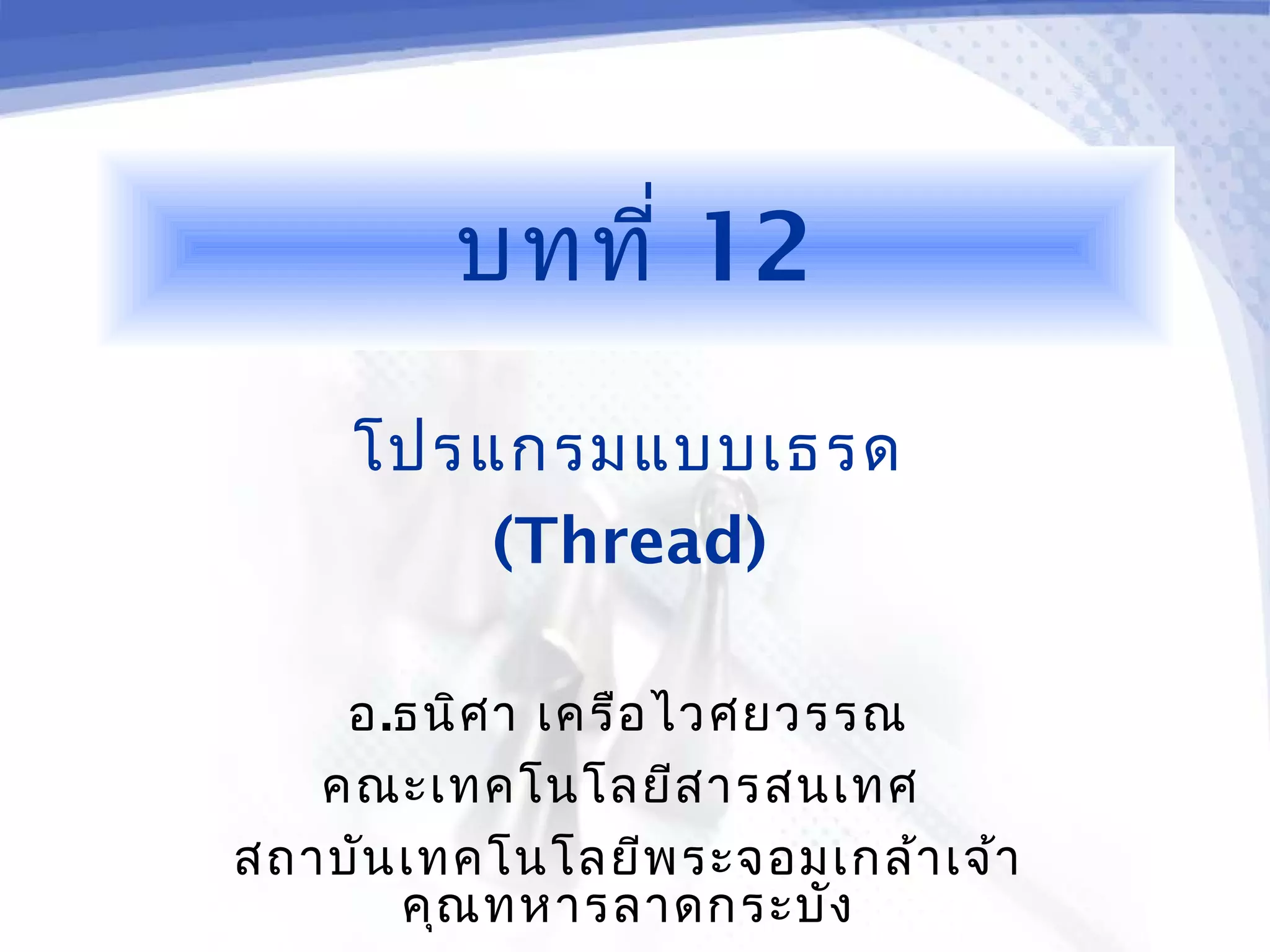 บทที่ 12

โปรแกรมแบบเธรด
(Thread)

อ.ธนิศา เครือไวศยวรรณ
คณะเทคโนโลยีสารสนเทศ
สถาบันเทคโนโลยีพระจอมเกล้าเจ้าคุณทหารลาดกระบัง